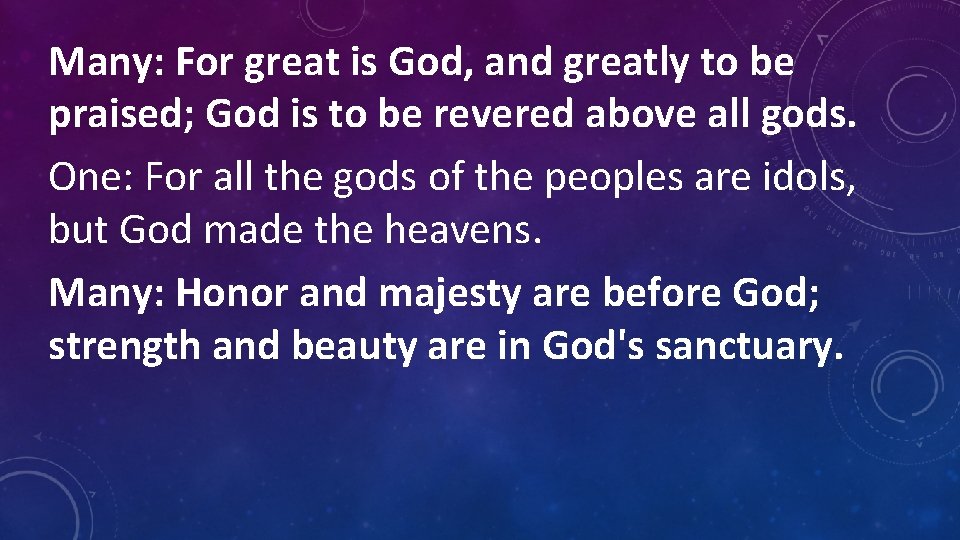 Many: For great is God, and greatly to be praised; God is to be revered above all gods.

One: For all the gods of the peoples are idols, but God made the heavens.

Many: Honor and majesty are before God; strength and beauty are in God's sanctuary.